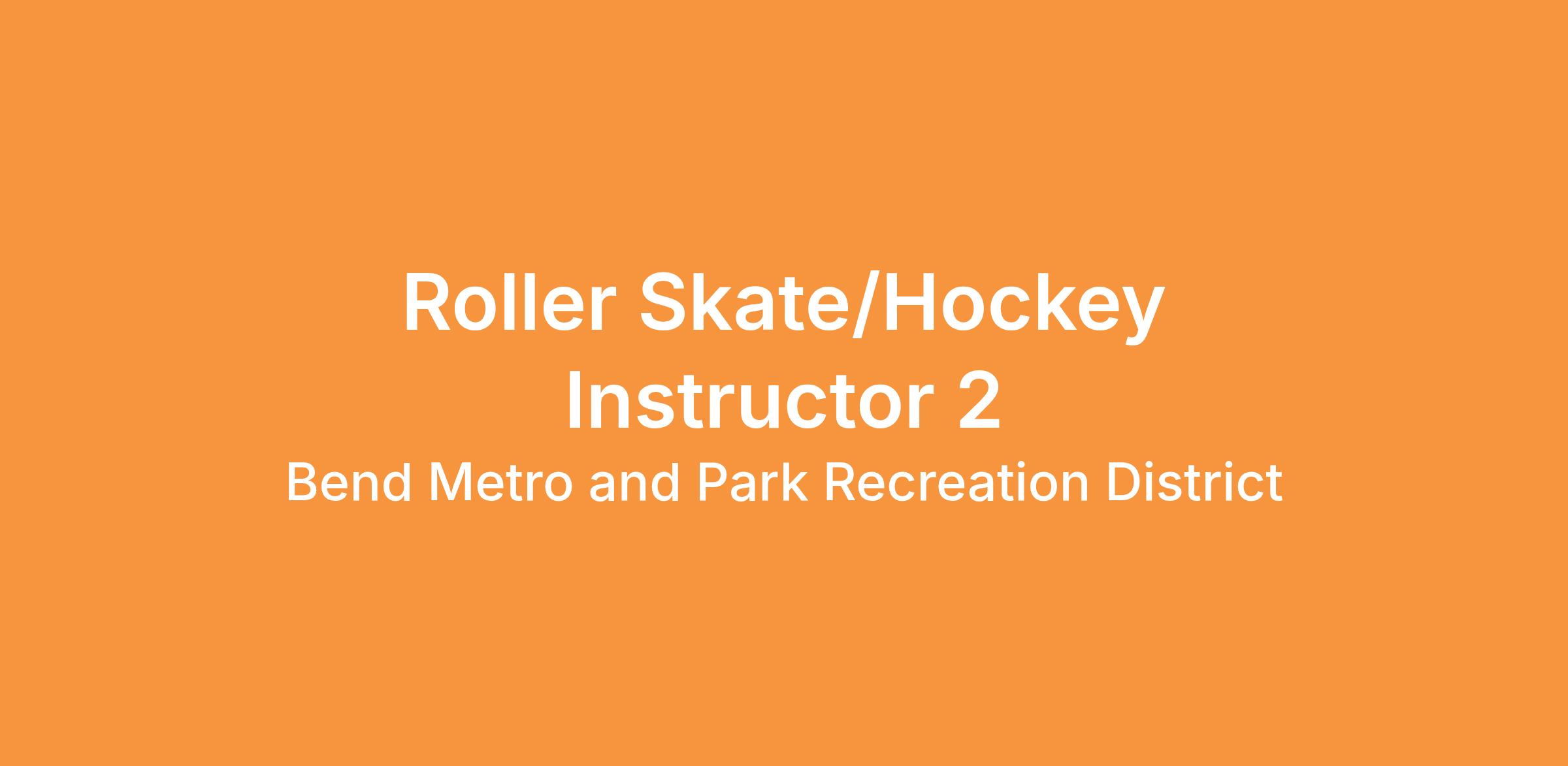 Roller Skate/Hockey Instructor 2

Bend Metro and Park Recreation District